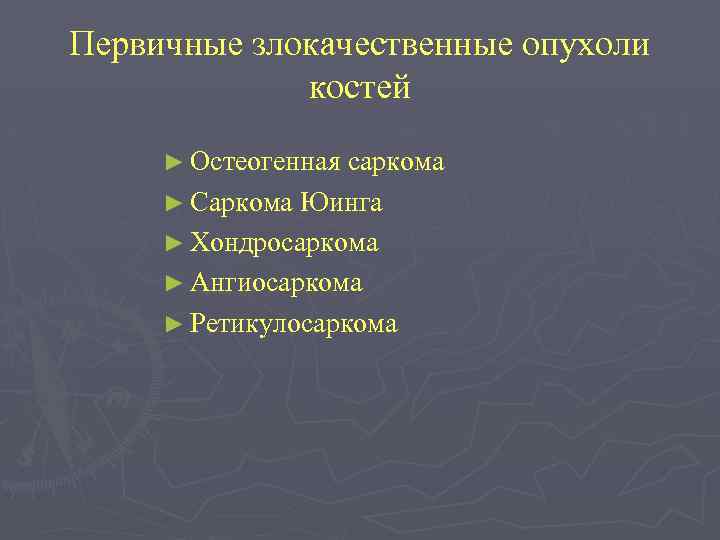 Первичные злокачественные опухоли костей

► Остеогенная саркома
► Саркома Юинга
► Хондросаркома
► Ангиосаркома
► Ретикулосаркома